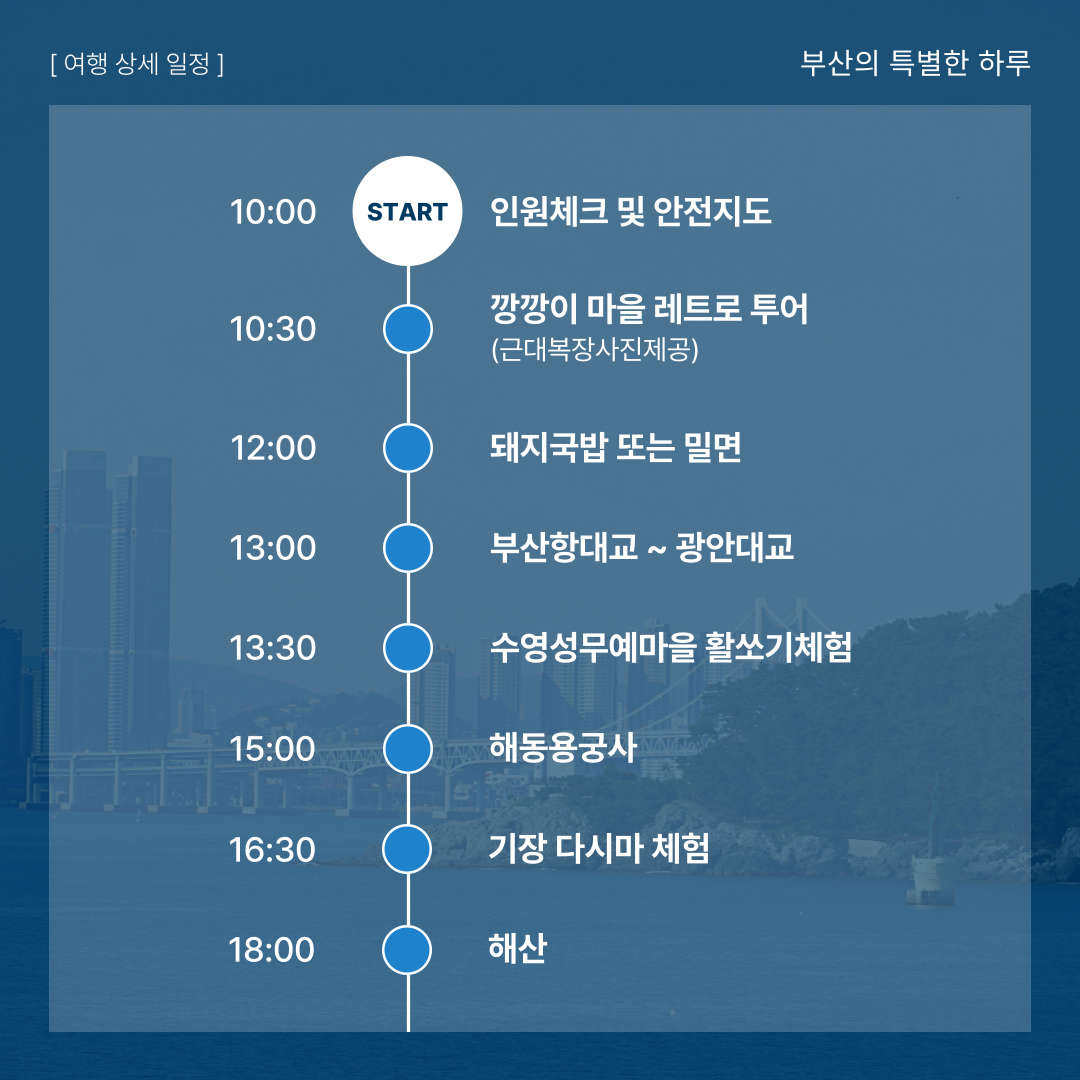 [ 여행 상세 일정 ]

부산의 특별한 하루

10:00 START 인원체크 및 안전지도

10:30 깡깡이 마을 레트로 투어
(근대복장사진제공)

12:00 돼지국밥 또는 밀면

13:00 부산항대교 ~ 광안대교

13:30 수영성무예마을 활쏘기체험

15:00 해동용궁사

16:30 기장 다시마 체험

18:00 해산